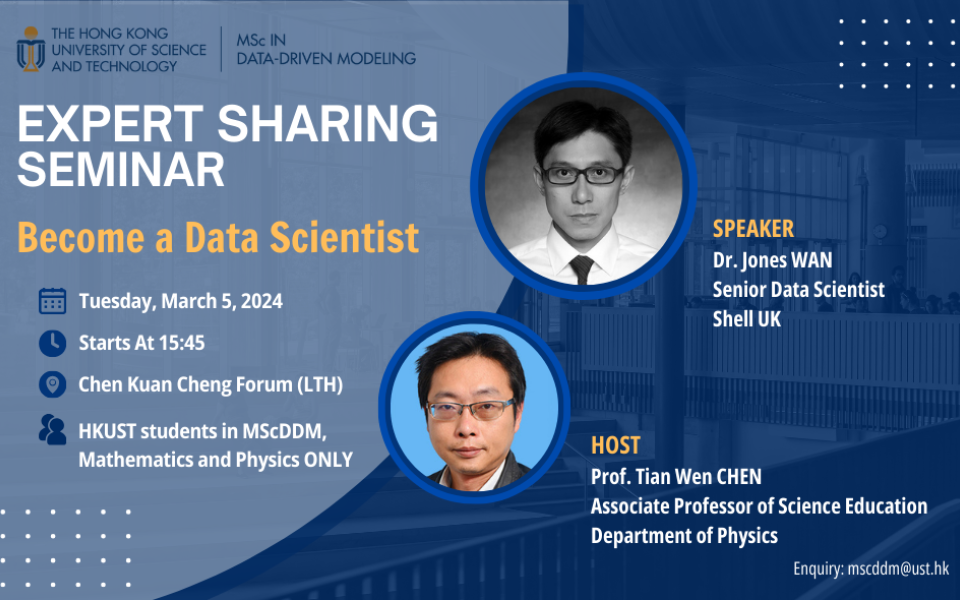 THE HONG KONG UNIVERSITY OF SCIENCE AND TECHNOLOGY

MSc IN DATA-DRIVEN MODELING

EXPERT SHARING SEMINAR

Become a Data Scientist

Tuesday, March 5, 2024

Starts At 15:45

Chen Kuan Cheng Forum (LTH)

HKUST students in MScDDM, Mathematics and Physics ONLY

SPEAKER
Dr. Jones WAN
Senior Data Scientist
Shell UK

HOST
Prof. Tian Wen CHEN
Associate Professor of Science Education
Department of Physics

Enquiry: mscddm@ust.hk